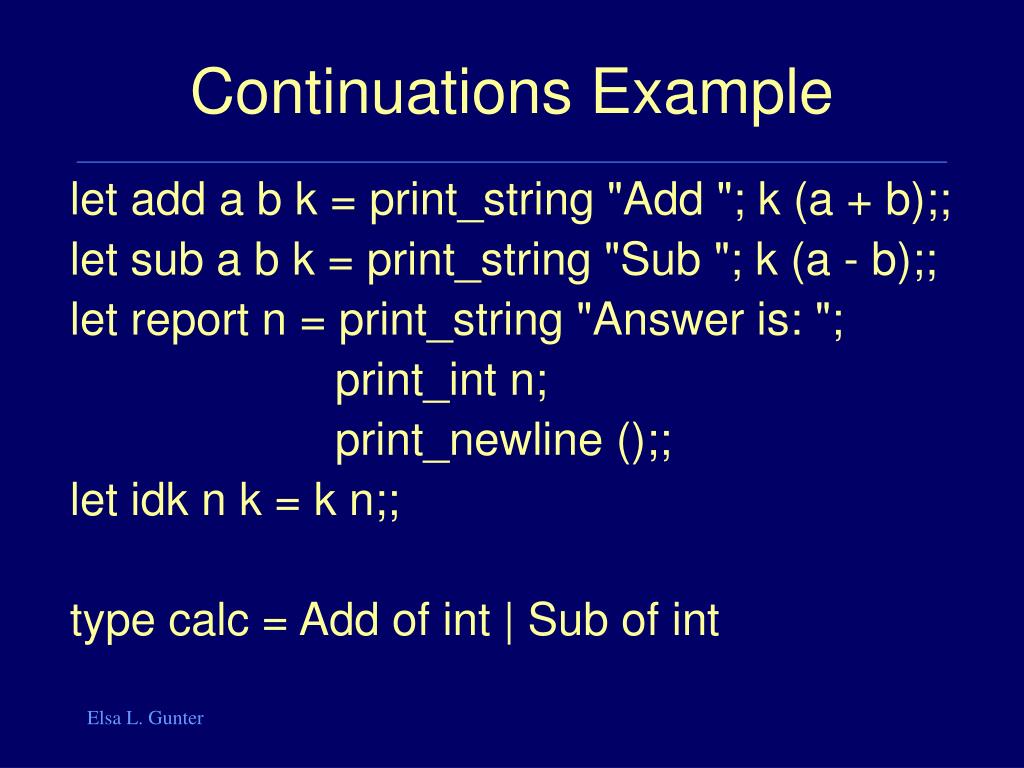 Continuations Example

let add a b k = print_string "Add "; k (a + b);;
let sub a b k = print_string "Sub "; k (a - b);;
let report n = print_string "Answer is: ";
print_int n;
print_newline ();;
let idk n k = k n;;

type calc = Add of int | Sub of int

Elsa L. Gunter